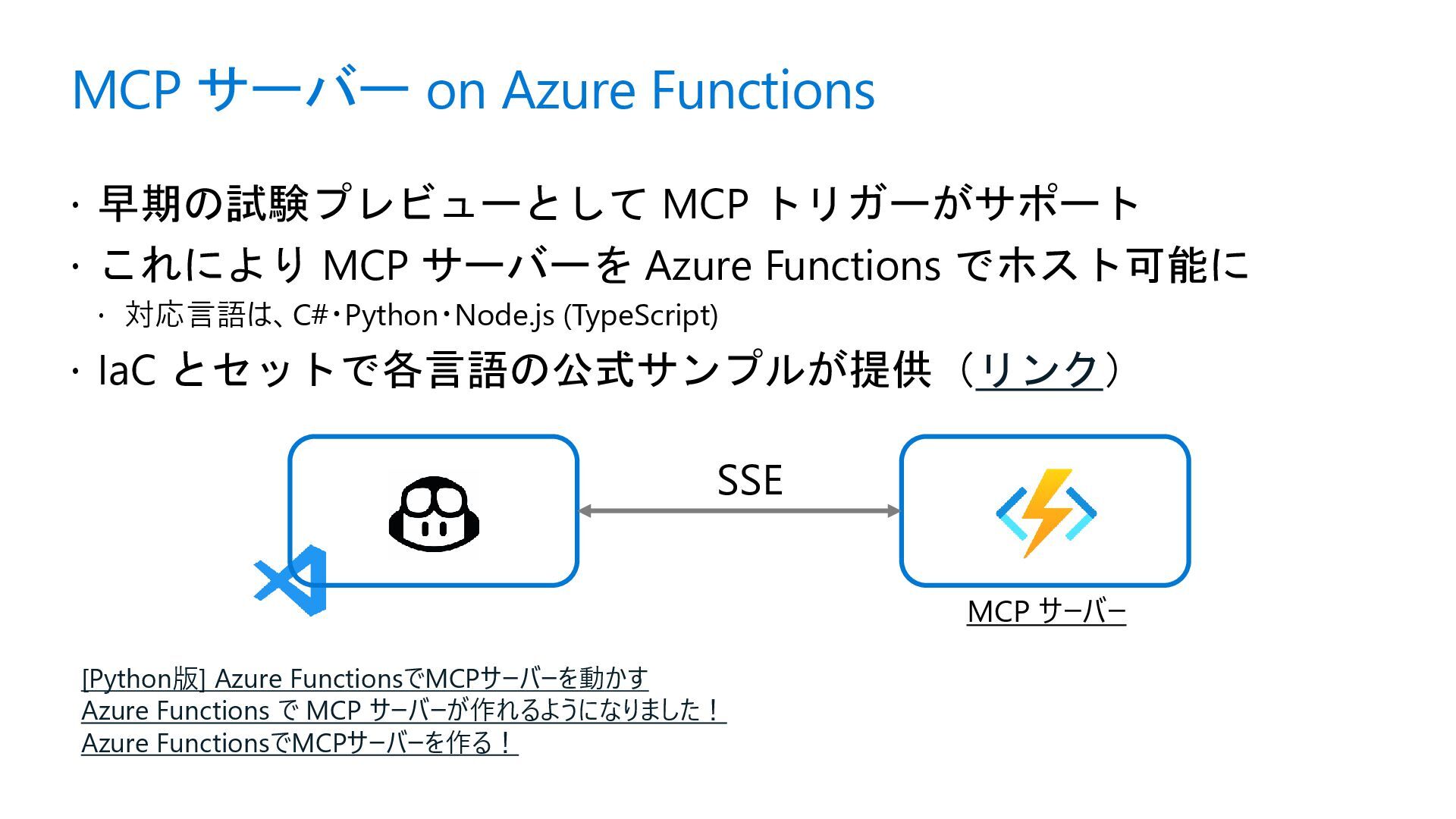 MCP サーバー on Azure Functions

· 早期の試験プレビューとして MCP トリガーがサポート

· これにより MCP サーバーを Azure Functions でホスト可能に

· 対応言語は、C#・Python・Node.js (TypeScript)

· IaC とセットで各言語の公式サンプルが提供（リンク）

SSE

MCP サーバー

[Python版] Azure FunctionsでMCPサーバーを動かす
Azure Functions で MCP サーバーが作れるようになりました！
Azure FunctionsでMCPサーバーを作る！